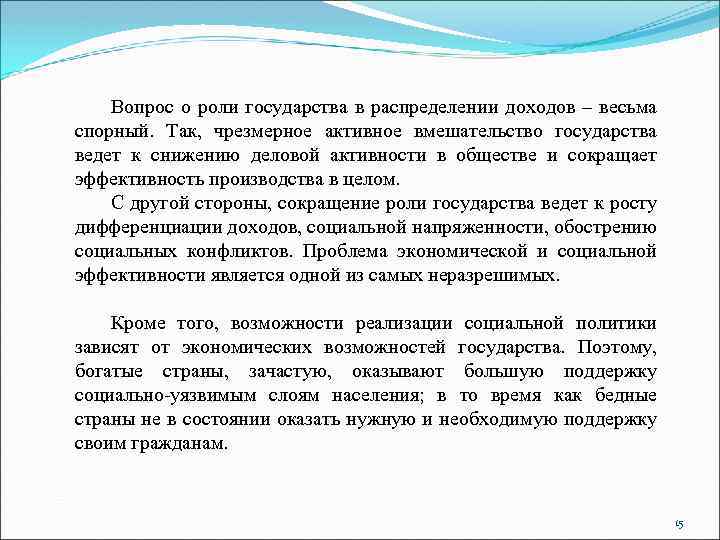 Вопрос о роли государства в распределении доходов – весьма спорный. Так, чрезмерное активное вмешательство государства ведет к снижению деловой активности в обществе и сокращает эффективность производства в целом.

С другой стороны, сокращение роли государства ведет к росту дифференциации доходов, социальной напряженности, обострению социальных конфликтов. Проблема экономической и социальной эффективности является одной из самых неразрешимых.

Кроме того, возможности реализации социальной политики зависят от экономических возможностей государства. Поэтому, богатые страны, зачастую, оказывают большую поддержку социально-уязвимым слоям населения; в то время как бедные страны не в состоянии оказать нужную и необходимую поддержку своим гражданам.

15